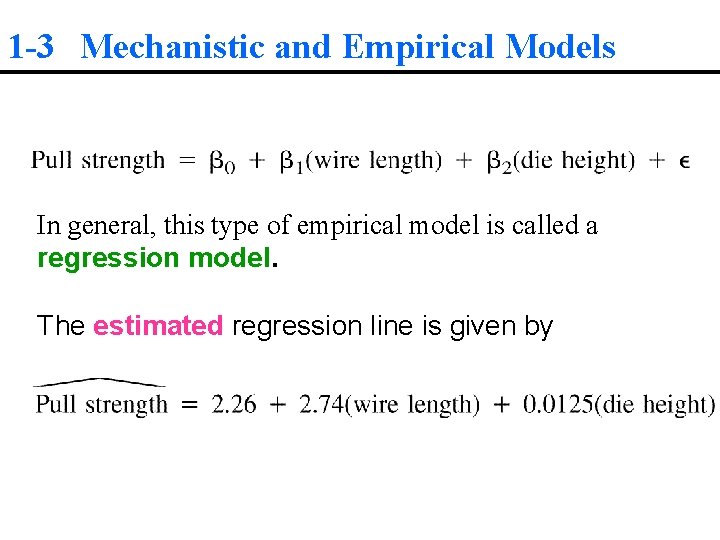 1-3 Mechanistic and Empirical Models

$\text{Pull strength} = \beta_0 + \beta_1(\text{wire length}) + \beta_2(\text{die height}) + \epsilon$

In general, this type of empirical model is called a regression model.

The estimated regression line is given by

$\widehat{\text{Pull strength}} = 2.26 + 2.74(\text{wire length}) + 0.0125(\text{die height})$